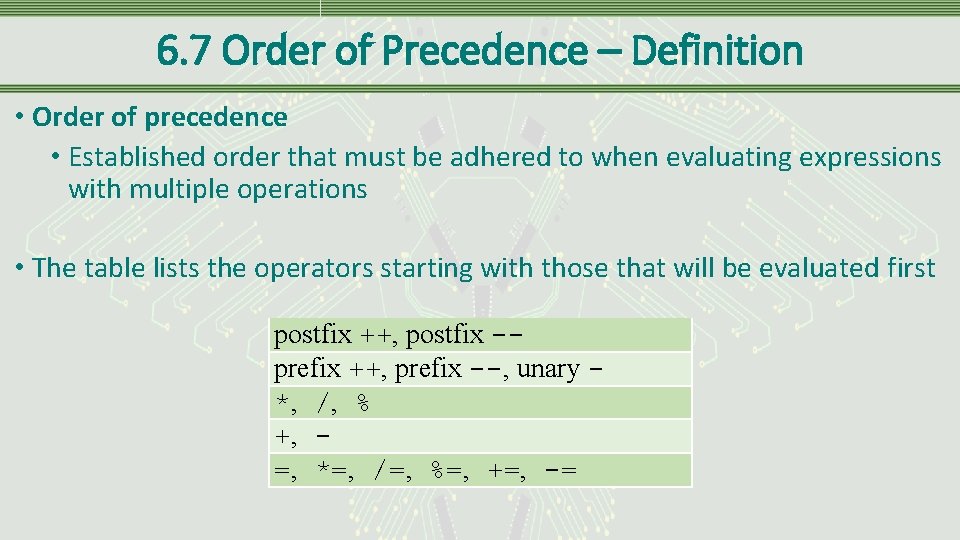 6.7 Order of Precedence – Definition

• Order of precedence
  • Established order that must be adhered to when evaluating expressions with multiple operations

• The table lists the operators starting with those that will be evaluated first

| postfix ++, postfix -- |
|---|
| prefix ++, prefix --, unary - |
| *, /, % |
| +, - |
| =, *=, /=, %=, +=, -= |